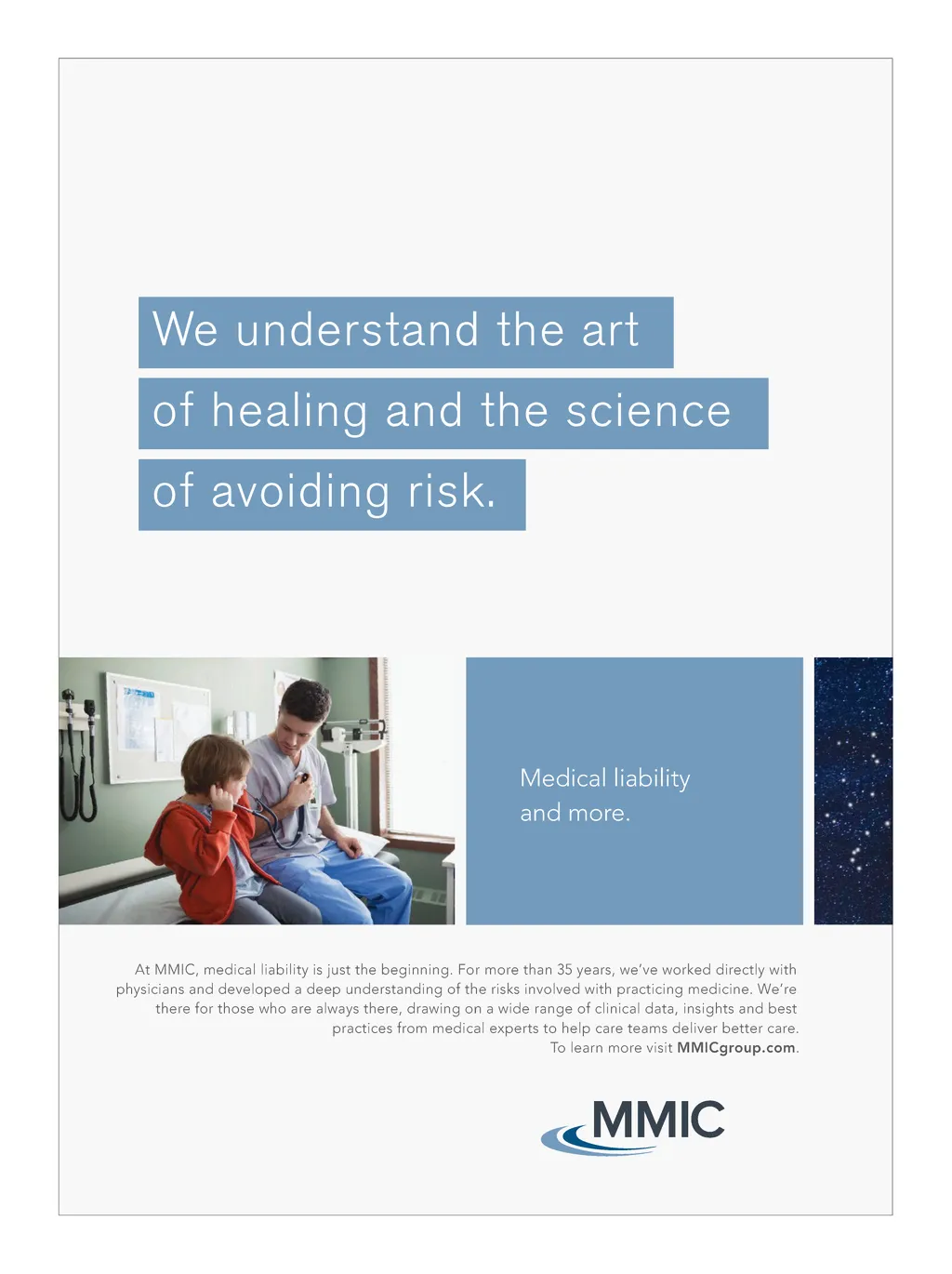 We understand the art of healing and the science of avoiding risk.

Medical liability and more.

At MMIC, medical liability is just the beginning. For more than 35 years, we've worked directly with physicians and developed a deep understanding of the risks involved with practicing medicine. We're there for those who are always there, drawing on a wide range of clinical data, insights and best practices from medical experts to help care teams deliver better care. To learn more visit MMICgroup.com.

MMIC